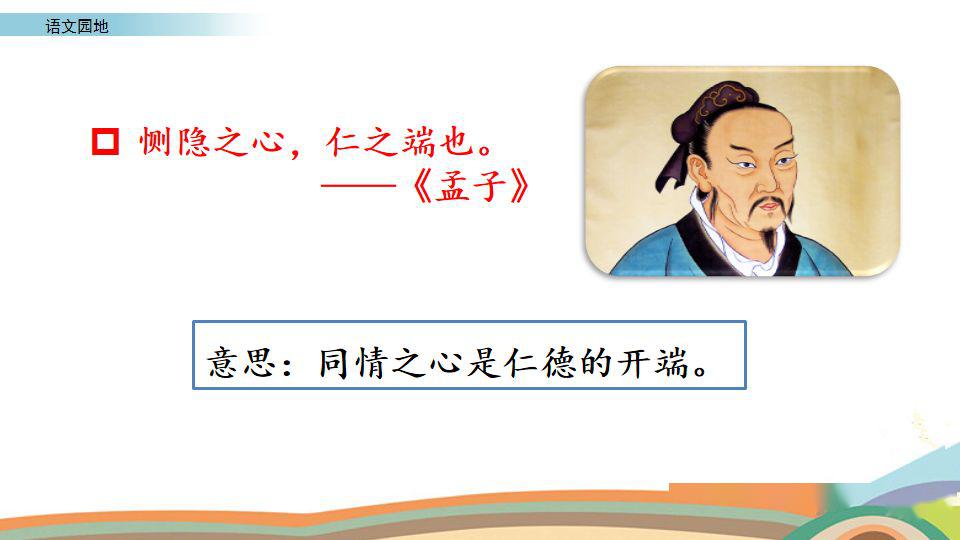 语文园地

恻隐之心，仁之端也。
——《孟子》

意思：同情之心是仁德的开端。